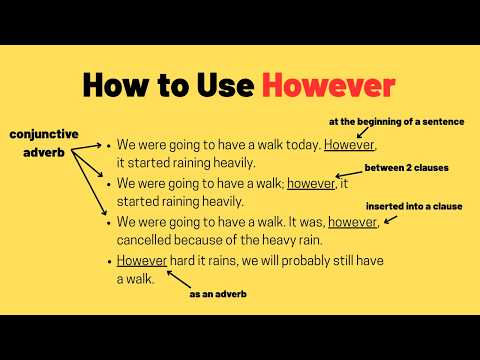 How to Use However

conjunctive adverb

at the beginning of a sentence

- We were going to have a walk today. However, it started raining heavily.

between 2 clauses

- We were going to have a walk; however, it started raining heavily.

inserted into a clause

- We were going to have a walk. It was, however, cancelled because of the heavy rain.
- However hard it rains, we will probably still have a walk.

as an adverb